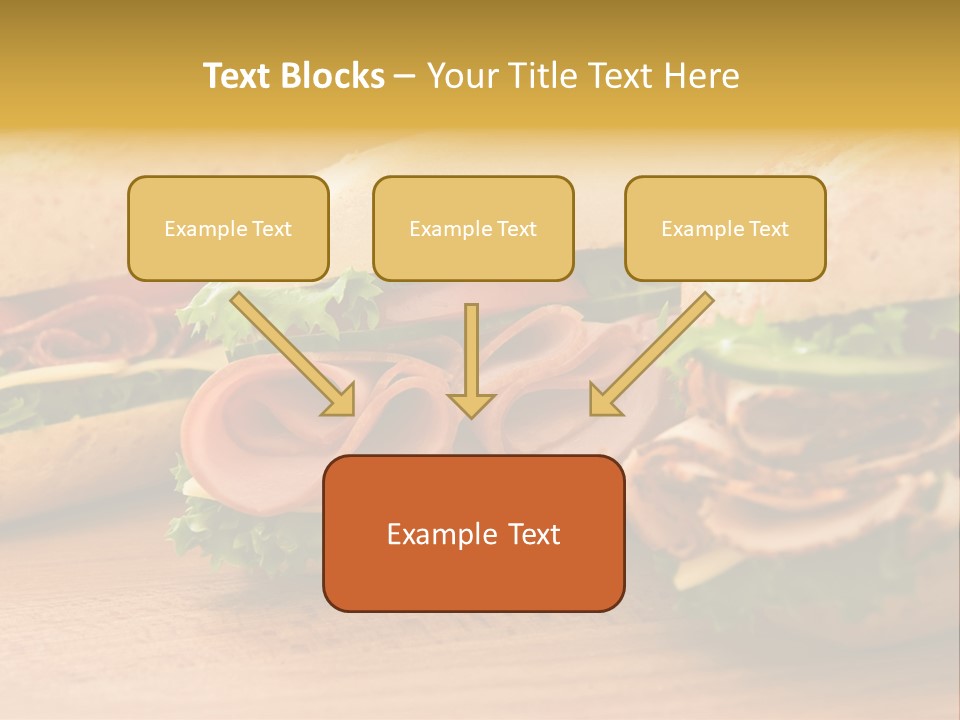 Text Blocks – Your Title Text Here

Example Text

Example Text

Example Text

Example Text